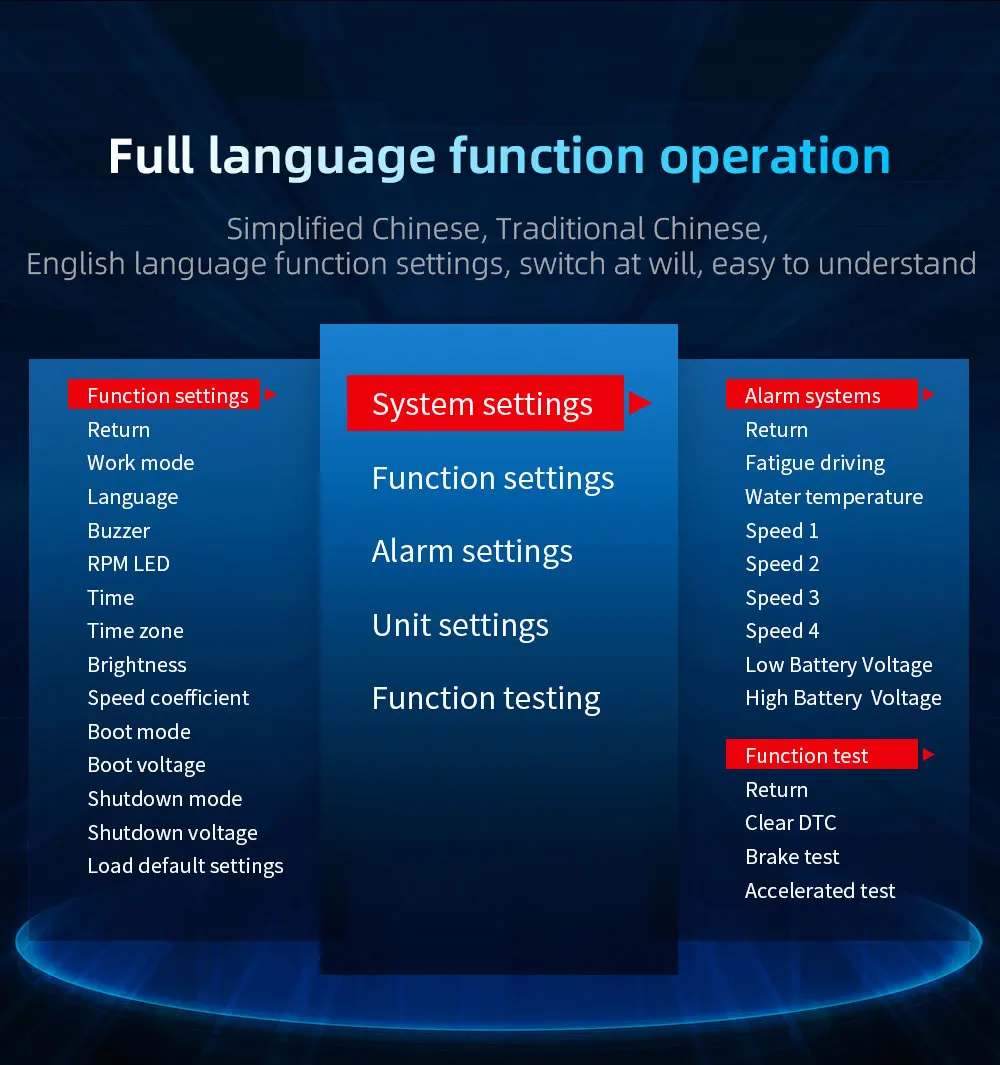 Full language function operation

Simplified Chinese, Traditional Chinese, English language function settings, switch at will, easy to understand

Function settings
Return
Work mode
Language
Buzzer
RPM LED
Time
Time zone
Brightness
Speed coefficient
Boot mode
Boot voltage
Shutdown mode
Shutdown voltage
Load default settings

System settings
Function settings
Alarm settings
Unit settings
Function testing

Alarm systems
Return
Fatigue driving
Water temperature
Speed 1
Speed 2
Speed 3
Speed 4
Low Battery Voltage
High Battery Voltage

Function test
Return
Clear DTC
Brake test
Accelerated test